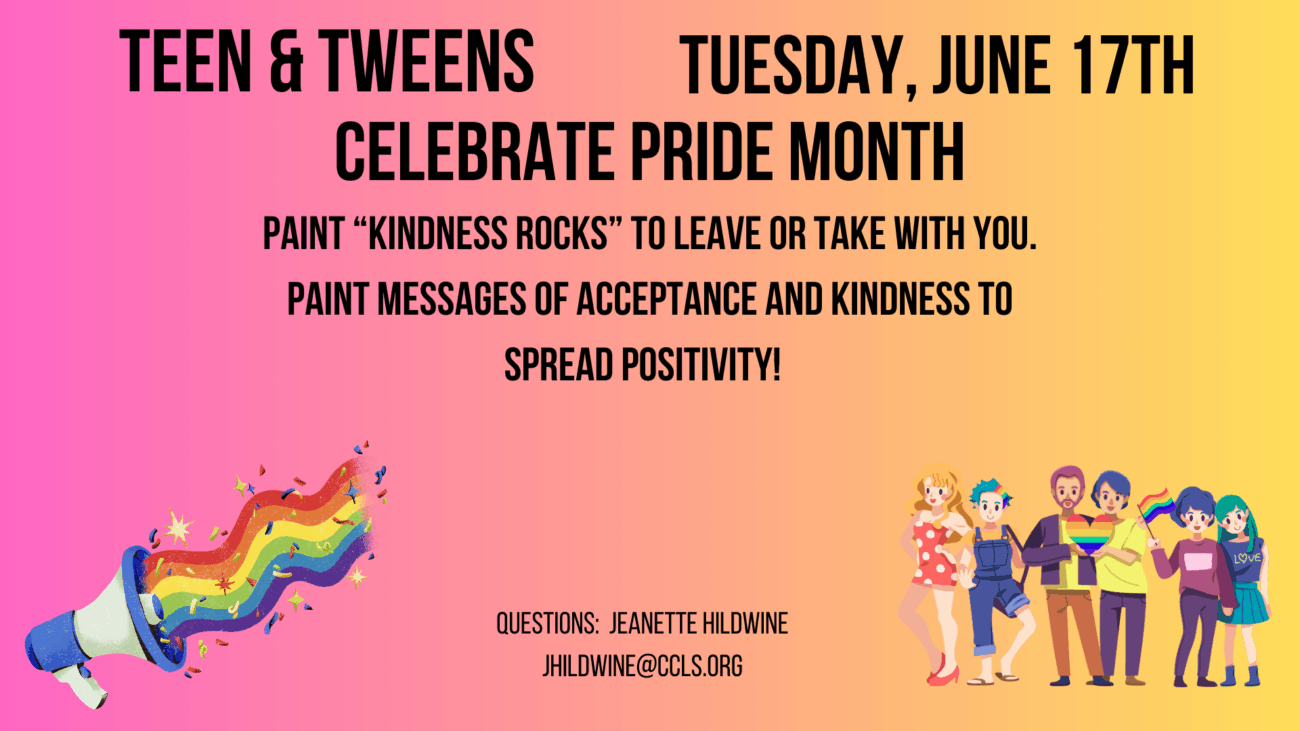 TEEN & TWEENS TUESDAY, JUNE 17TH

CELEBRATE PRIDE MONTH

PAINT “KINDNESS ROCKS” TO LEAVE OR TAKE WITH YOU.

PAINT MESSAGES OF ACCEPTANCE AND KINDNESS TO SPREAD POSITIVITY!

LOVE

QUESTIONS: JEANETTE HILDWINE

JHILDWINE@CCLS.ORG